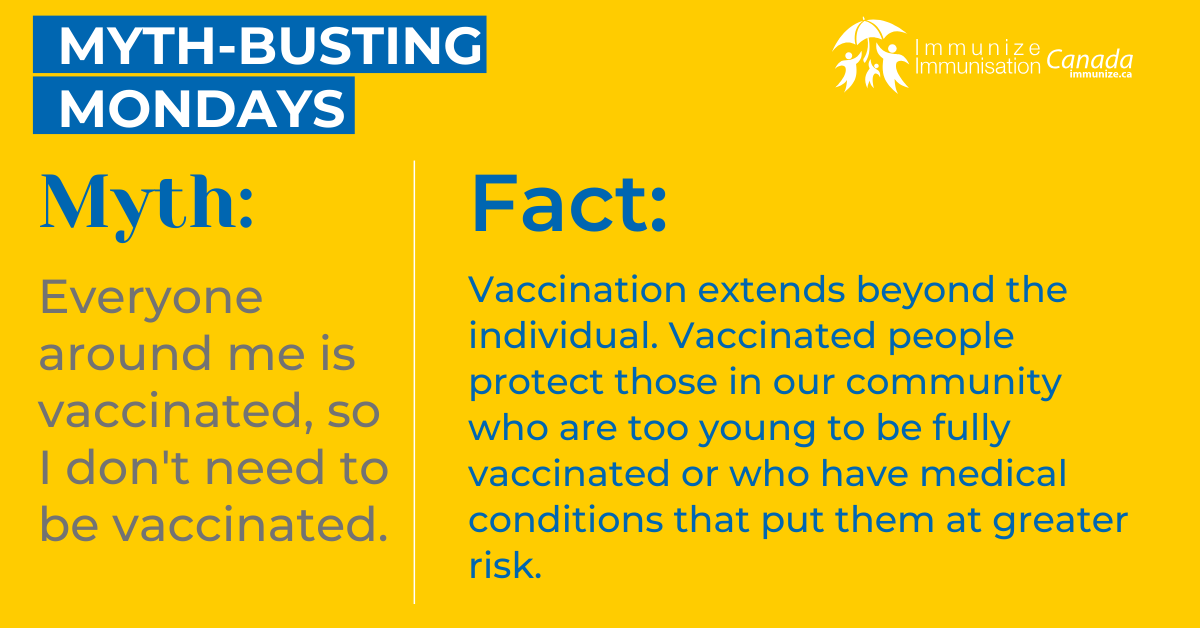 MYTH-BUSTING
MONDAYS

Immunize Immunisation Canada
immunize.ca

Myth:

Everyone around me is vaccinated, so I don't need to be vaccinated.

Fact:

Vaccination extends beyond the individual. Vaccinated people protect those in our community who are too young to be fully vaccinated or who have medical conditions that put them at greater risk.